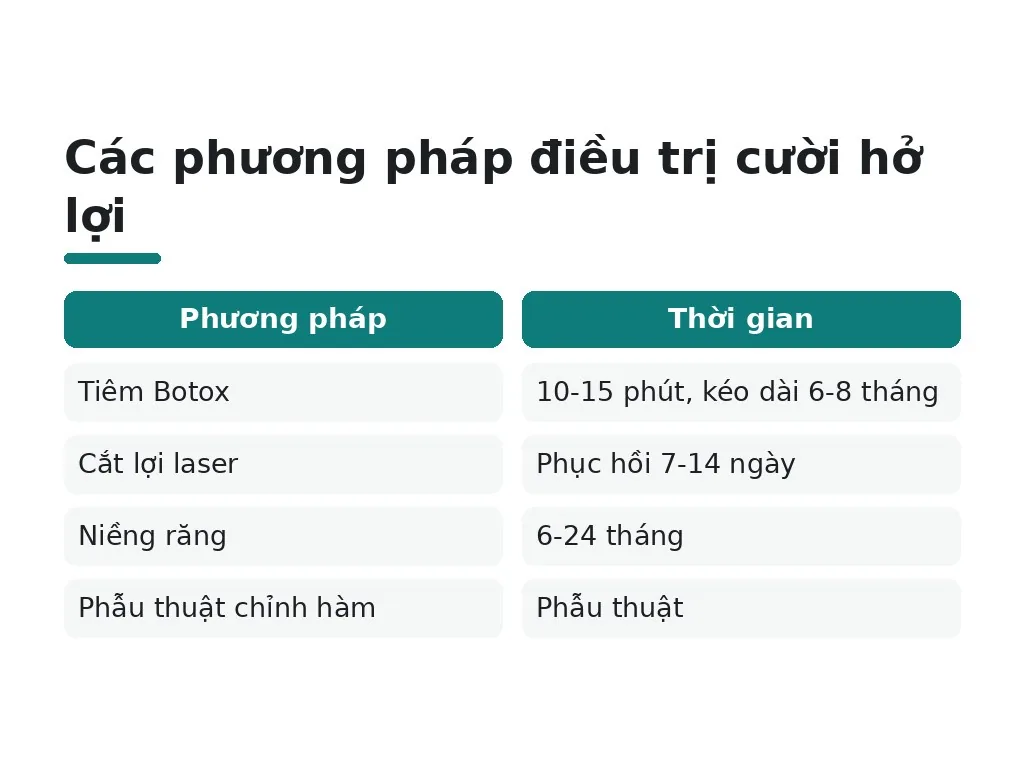 Các phương pháp điều trị cười hở lợi

| Phương pháp | Thời gian |
|---|---|
| Tiêm Botox | 10-15 phút, kéo dài 6-8 tháng |
| Cắt lợi laser | Phục hồi 7-14 ngày |
| Niềng răng | 6-24 tháng |
| Phẫu thuật chỉnh hàm | Phẫu thuật |